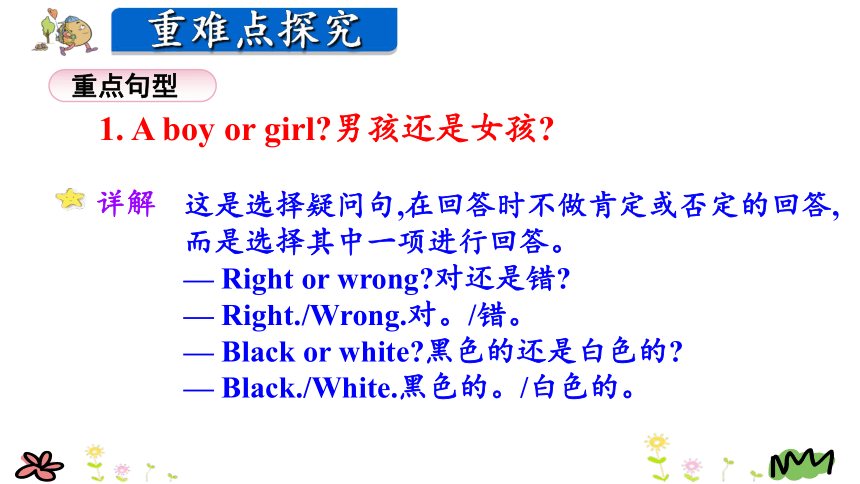 重难点探究

重点句型

1. A boy or girl?男孩还是女孩?

详解 这是选择疑问句,在回答时不做肯定或否定的回答,而是选择其中一项进行回答。
— Right or wrong?对还是错?
— Right./Wrong.对。/错。
— Black or white?黑色的还是白色的?
— Black./White.黑色的。/白色的。